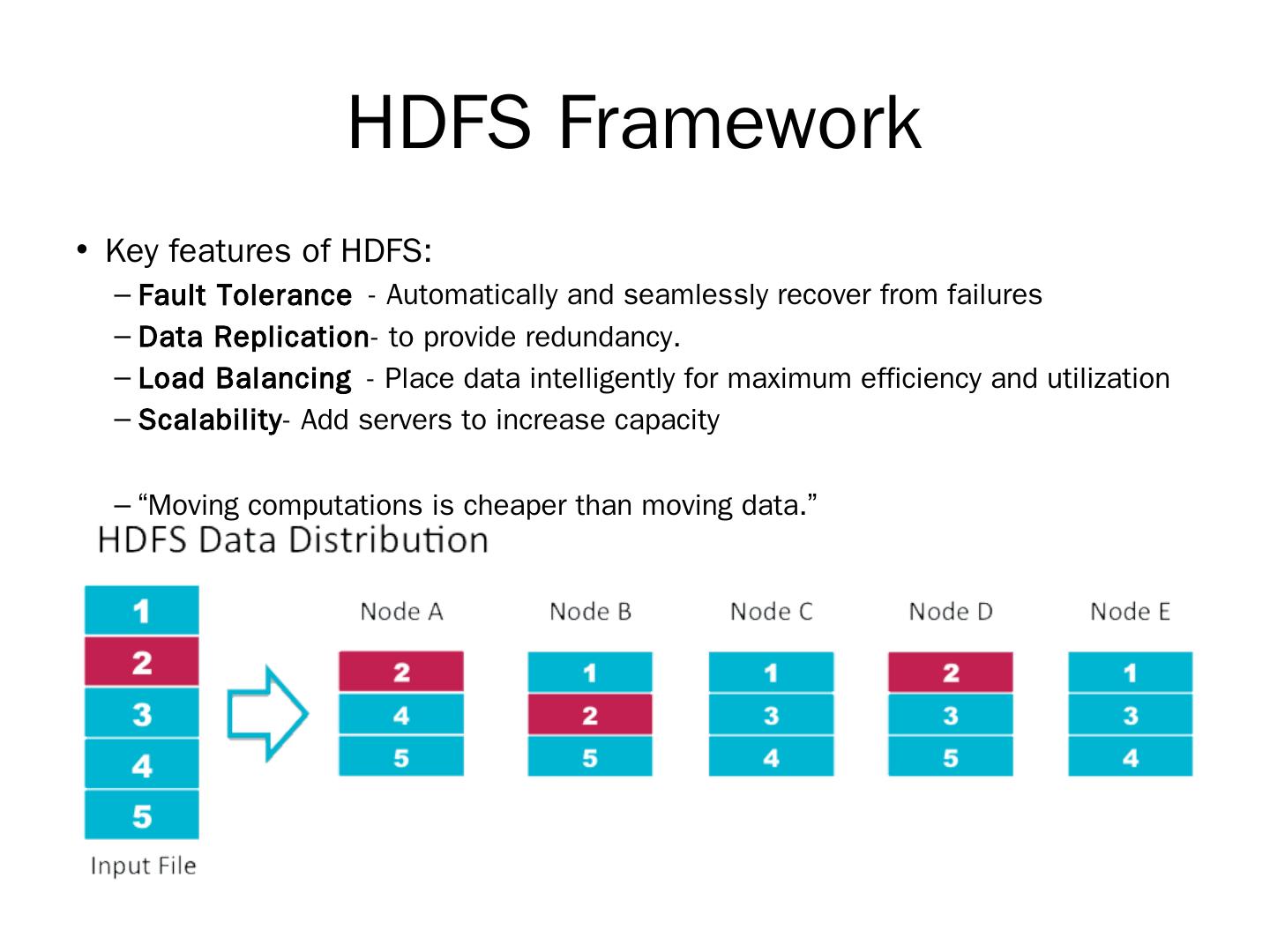 HDFS Framework

• Key features of HDFS:
– Fault Tolerance - Automatically and seamlessly recover from failures
– Data Replication- to provide redundancy.
– Load Balancing - Place data intelligently for maximum efficiency and utilization
– Scalability- Add servers to increase capacity

– “Moving computations is cheaper than moving data.”

HDFS Data Distribution

1
2
3
4
5
Input File

Node A
2
4
5

Node B
1
2
5

Node C
1
3
4

Node D
2
3
5

Node E
1
3
4